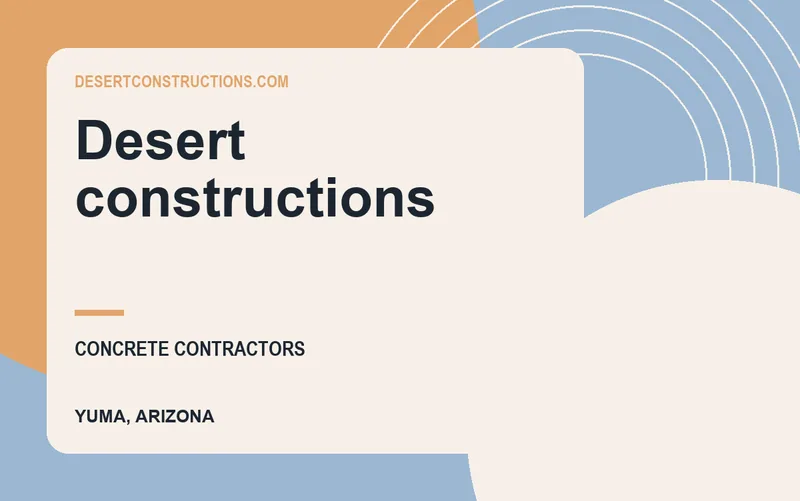 DESERTCONSTRUCTIONS.COM

Desert constructions

CONCRETE CONTRACTORS

YUMA, ARIZONA